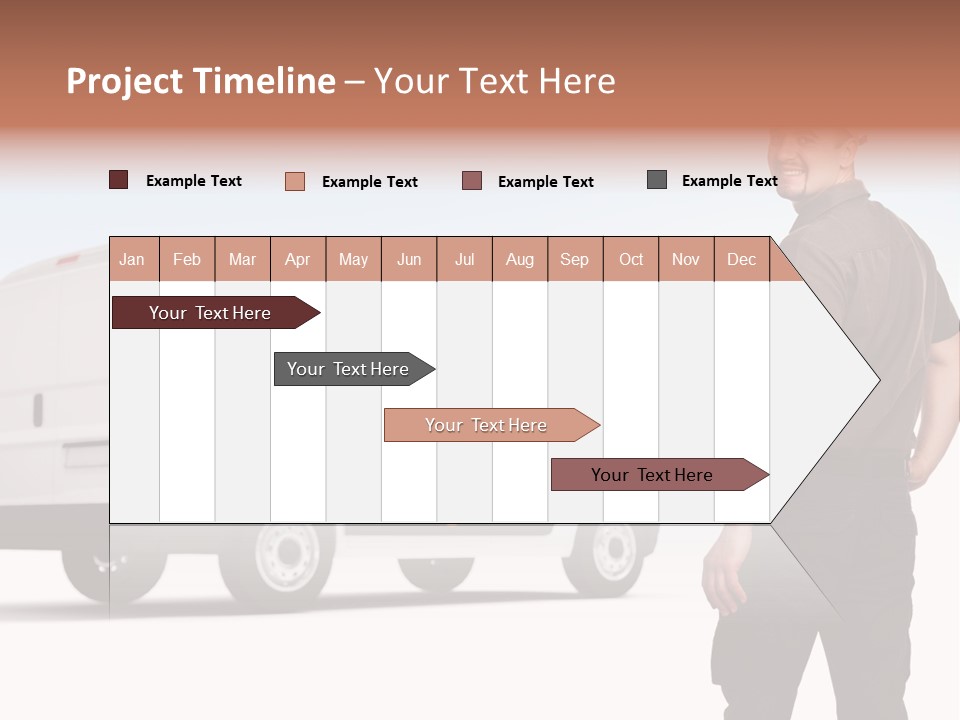 Project Timeline – Your Text Here

Example Text Example Text Example Text Example Text

| Jan | Feb | Mar | Apr | May | Jun | Jul | Aug | Sep | Oct | Nov | Dec |
|---|---|---|---|---|---|---|---|---|---|---|---|

Your Text Here

Your Text Here

Your Text Here

Your Text Here